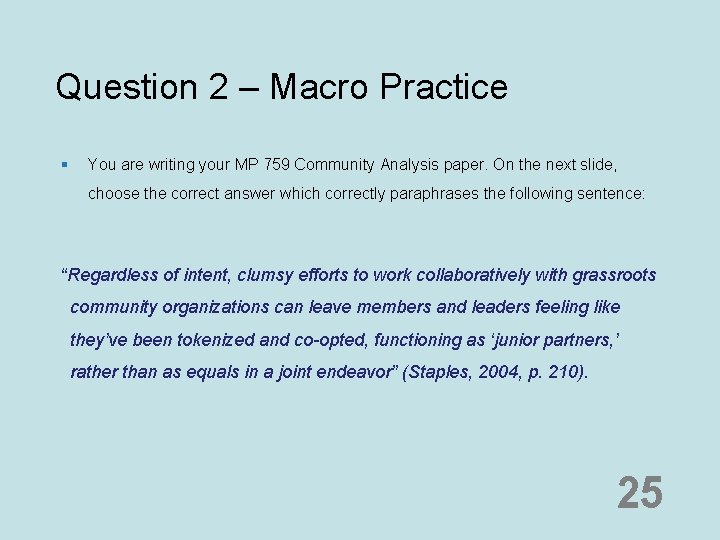 Question 2 – Macro Practice

▪ You are writing your MP 759 Community Analysis paper. On the next slide, choose the correct answer which correctly paraphrases the following sentence:

“Regardless of intent, clumsy efforts to work collaboratively with grassroots community organizations can leave members and leaders feeling like they’ve been tokenized and co-opted, functioning as ‘junior partners,’ rather than as equals in a joint endeavor” (Staples, 2004, p. 210).

25